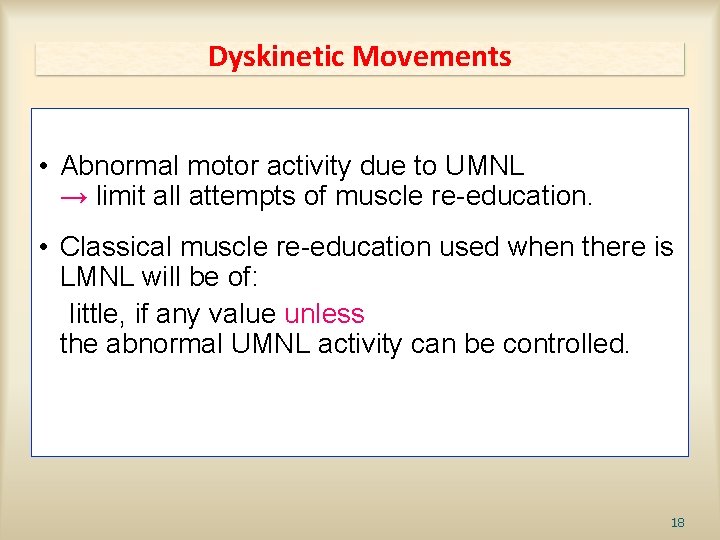 Dyskinetic Movements

• Abnormal motor activity due to UMNL
→ limit all attempts of muscle re-education.

• Classical muscle re-education used when there is LMNL will be of:
little, if any value unless
the abnormal UMNL activity can be controlled.

18